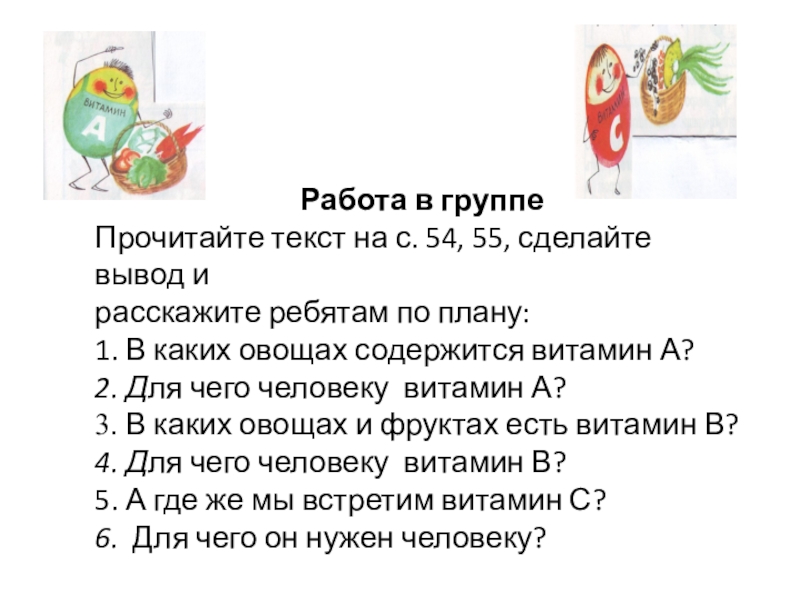 ВИТАМИН
А

ВИТАМИН
С

Работа в группе
Прочитайте текст на с. 54, 55, сделайте вывод и
расскажите ребятам по плану:
1. В каких овощах содержится витамин А?
2. Для чего человеку витамин А?
3. В каких овощах и фруктах есть витамин В?
4. Для чего человеку витамин В?
5. А где же мы встретим витамин С?
6. Для чего он нужен человеку?